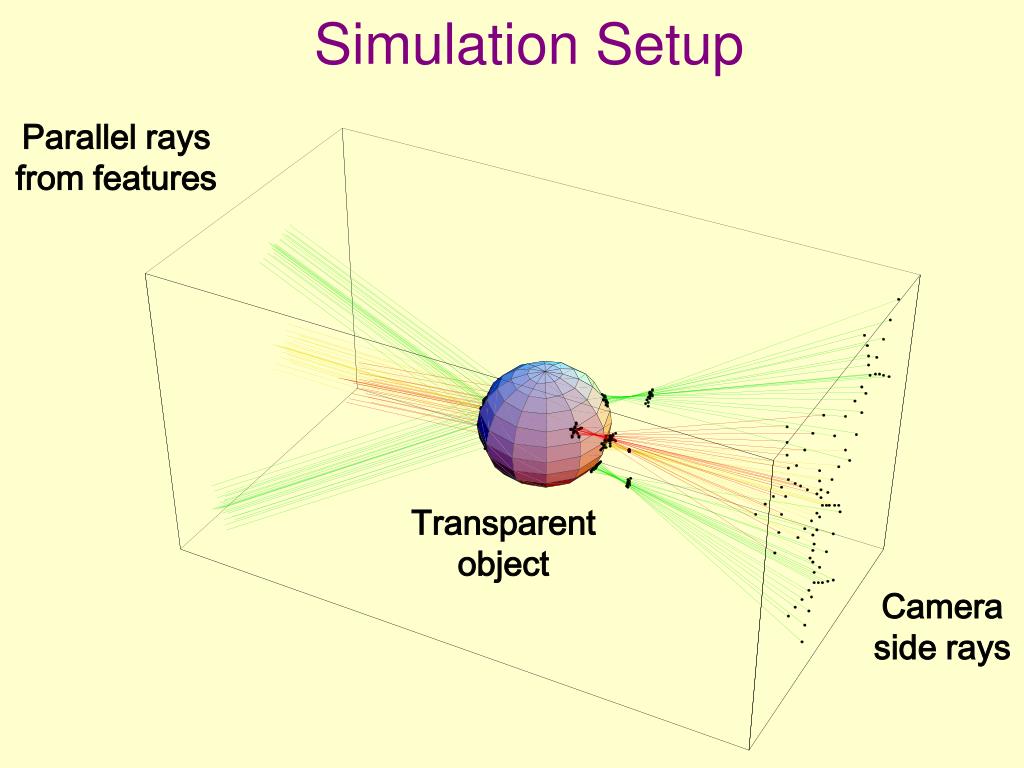 Simulation Setup

Parallel rays from features

Transparent object

Camera side rays